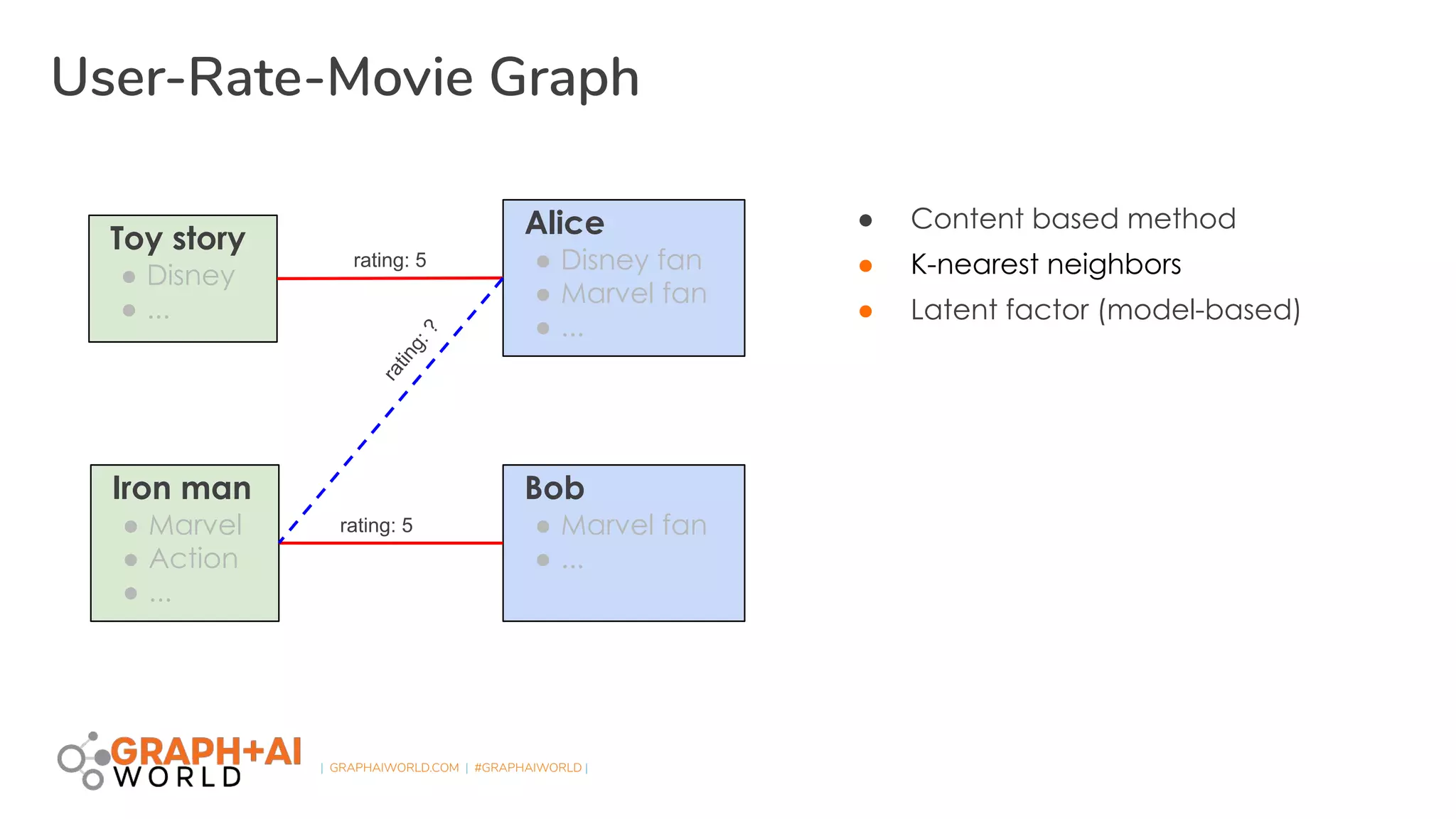 User-Rate-Movie Graph

Toy story
- Disney
- ...

rating: 5

Alice
- Disney fan
- Marvel fan
- ...

rating: ?

Iron man
- Marvel
- Action
- ...

rating: 5

Bob
- Marvel fan
- ...

- Content based method
- K-nearest neighbors
- Latent factor (model-based)

GRAPH+AI WORLD | GRAPHAIWORLD.COM | #GRAPHAIWORLD |